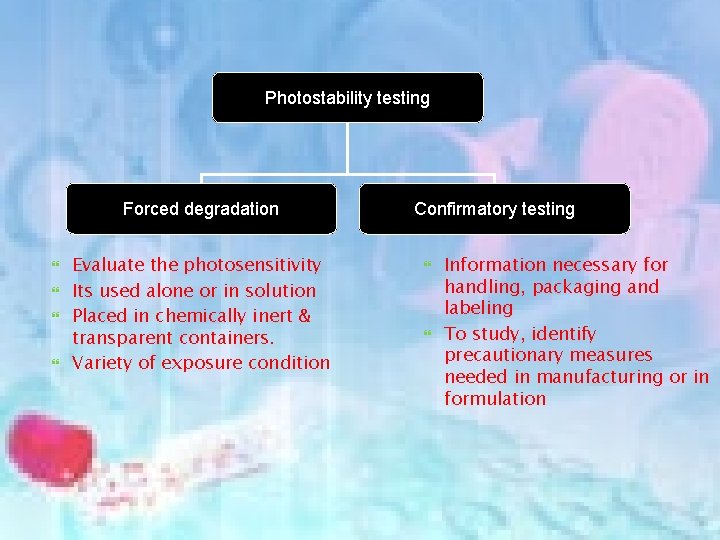 Photostability testing

Forced degradation

Confirmatory testing

- Evaluate the photosensitivity
- Its used alone or in solution
- Placed in chemically inert & transparent containers.
- Variety of exposure condition

- Information necessary for handling, packaging and labeling
- To study, identify precautionary measures needed in manufacturing or in formulation